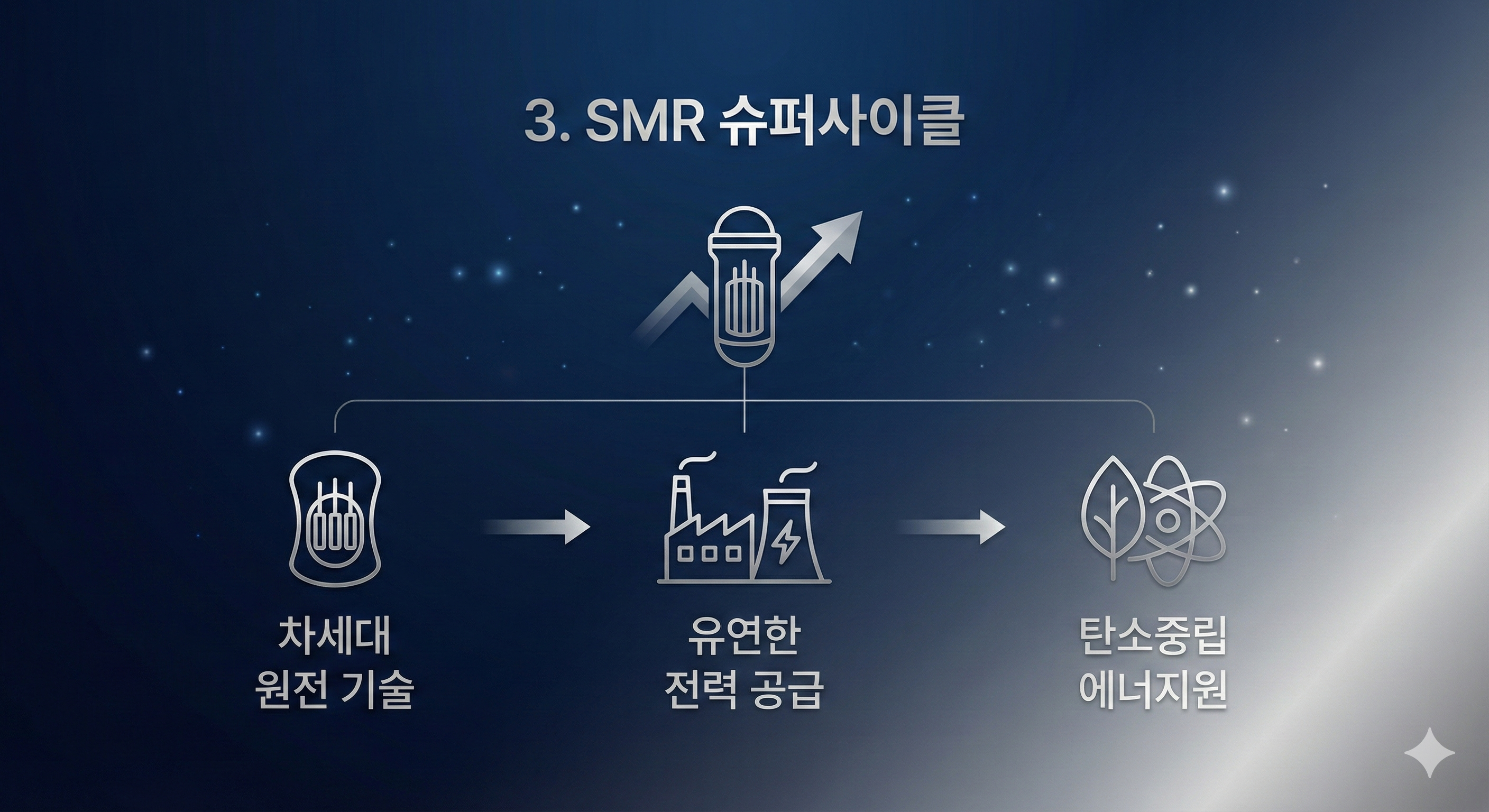 3. SMR 슈퍼사이클

차세대
원전 기술

유연한
전력 공급

탄소중립
에너지원